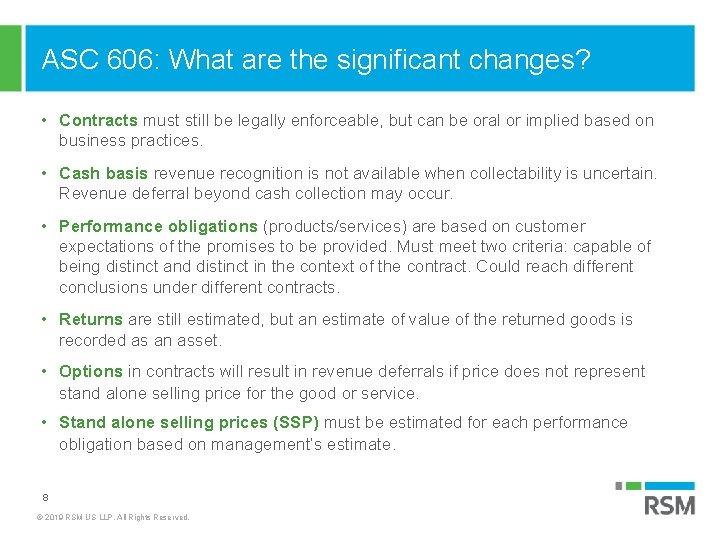 ASC 606: What are the significant changes?

• Contracts must still be legally enforceable, but can be oral or implied based on business practices.

• Cash basis revenue recognition is not available when collectability is uncertain. Revenue deferral beyond cash collection may occur.

• Performance obligations (products/services) are based on customer expectations of the promises to be provided. Must meet two criteria: capable of being distinct and distinct in the context of the contract. Could reach different conclusions under different contracts.

• Returns are still estimated, but an estimate of value of the returned goods is recorded as an asset.

• Options in contracts will result in revenue deferrals if price does not represent stand alone selling price for the good or service.

• Stand alone selling prices (SSP) must be estimated for each performance obligation based on management's estimate.

8

© 2019 RSM US LLP. All Rights Reserved.

RSM